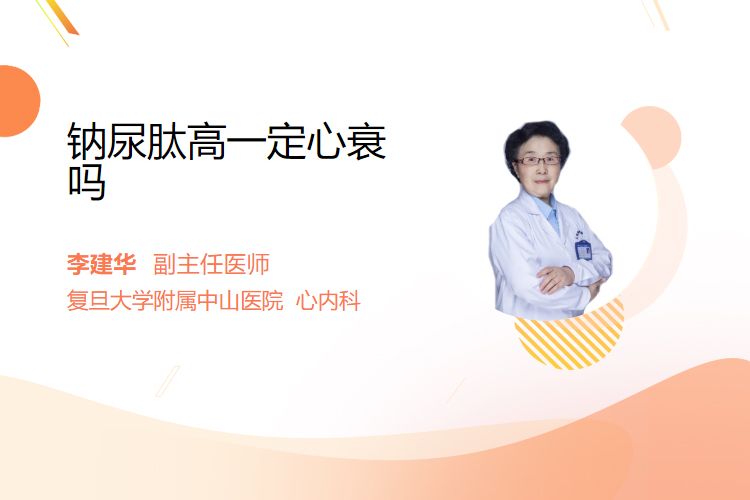 钠尿肽高一定心衰吗

李建华 副主任医师
复旦大学附属中山医院 心内科